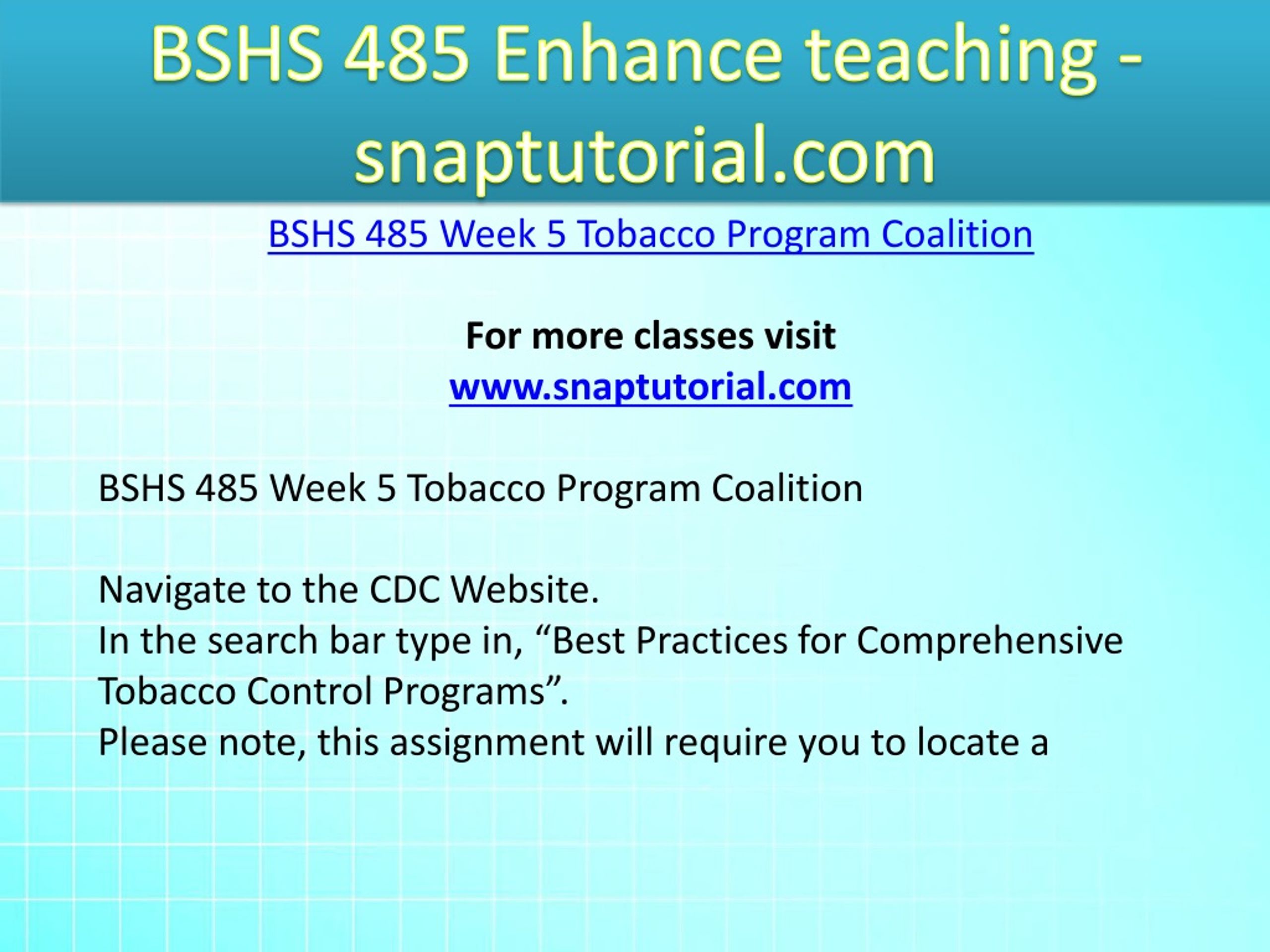 BSHS 485 Enhance teaching - snaptutorial.com

BSHS 485 Week 5 Tobacco Program Coalition

For more classes visit
www.snaptutorial.com

BSHS 485 Week 5 Tobacco Program Coalition

Navigate to the CDC Website.
In the search bar type in, “Best Practices for Comprehensive Tobacco Control Programs”.
Please note, this assignment will require you to locate a